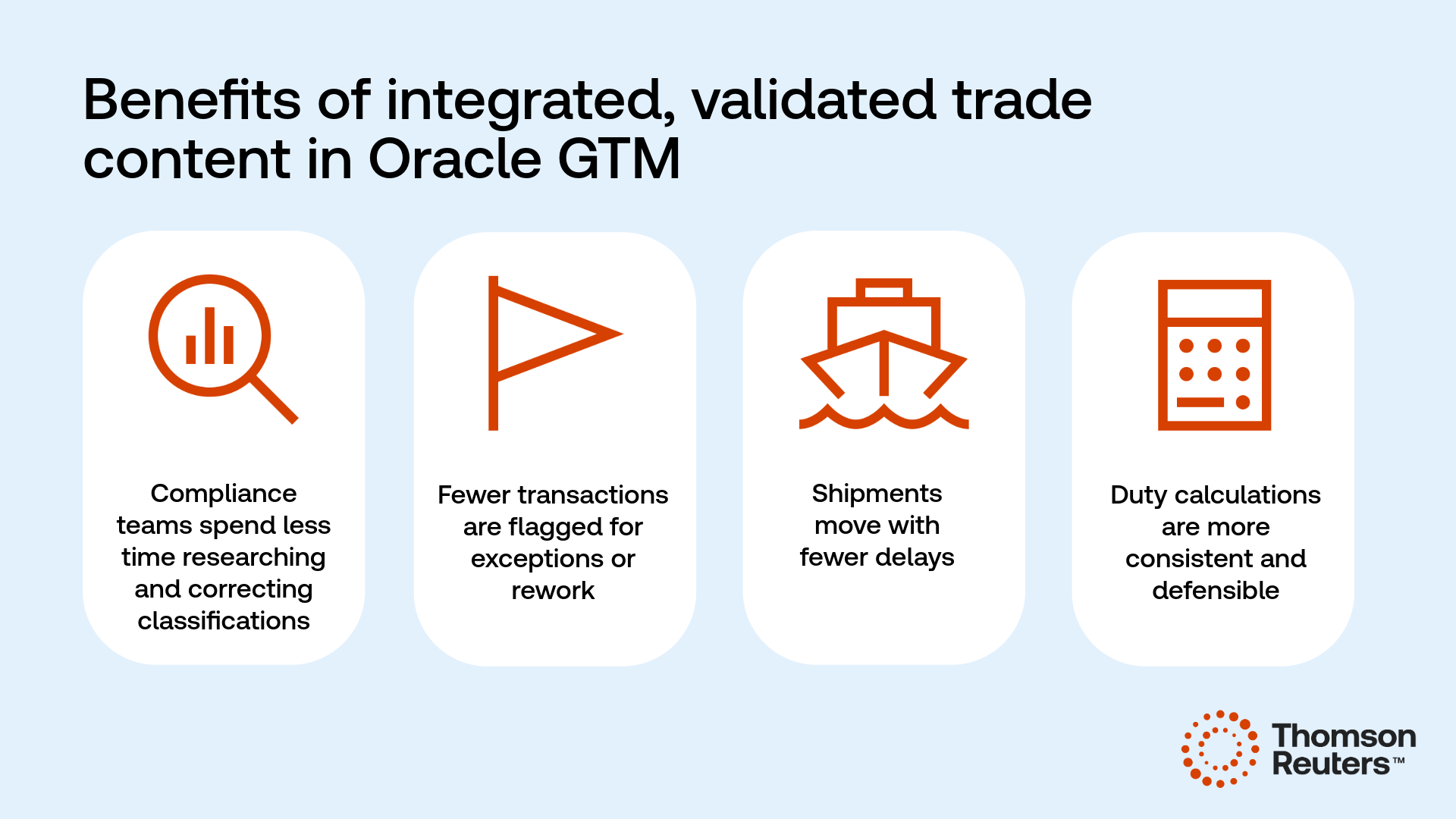 Benefits of integrated, validated trade content in Oracle GTM

Compliance teams spend less time researching and correcting classifications

Fewer transactions are flagged for exceptions or rework

Shipments move with fewer delays

Duty calculations are more consistent and defensible

Thomson Reuters™